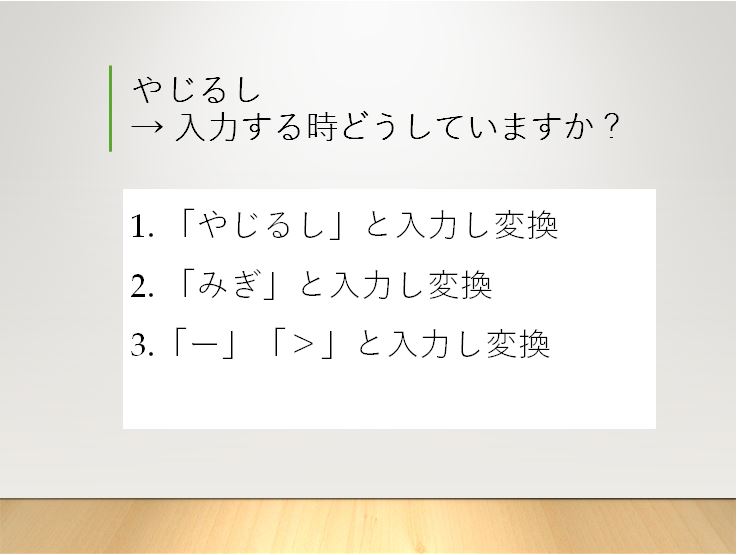 やじるし
→ 入力する時どうしていますか？

1. 「やじるし」と入力し変換
2. 「みぎ」と入力し変換
3. 「－」「＞」と入力し変換